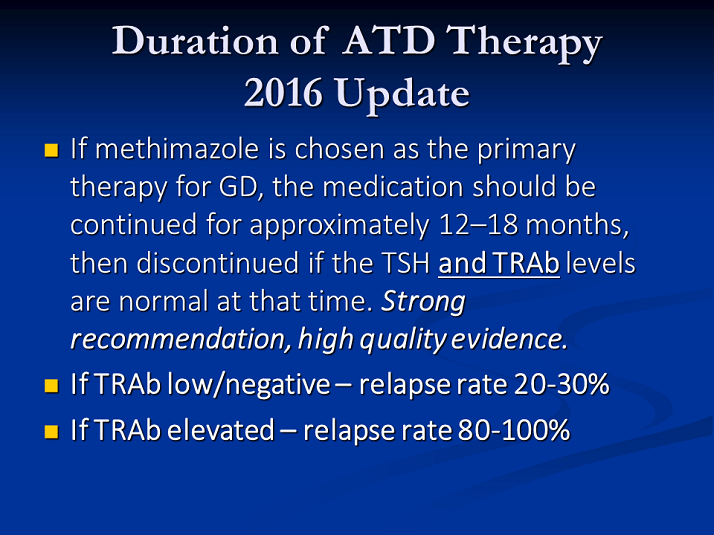 Duration of ATD Therapy
2016 Update

If methimazole is chosen as the primary therapy for GD, the medication should be continued for approximately 12–18 months, then discontinued if the TSH and TRAb levels are normal at that time. Strong recommendation, high quality evidence.

If TRAb low/negative – relapse rate 20-30%

If TRAb elevated – relapse rate 80-100%